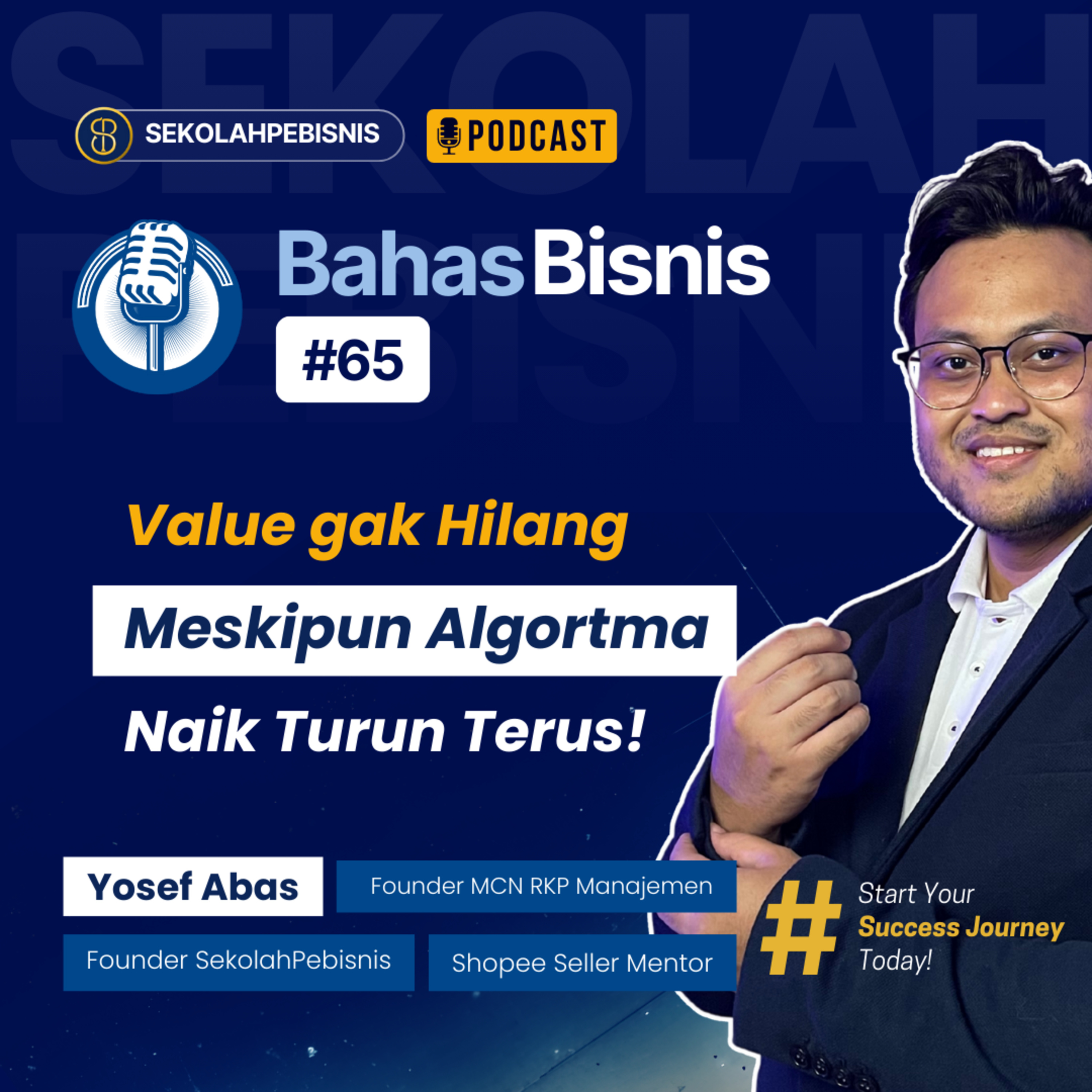 SEKOLAH PEBISNIS

SEKOLAHPEBISNIS

PODCAST

BahasBisnis

#65

Value gak Hilang

Meskipun Algortma

Naik Turun Terus!

Yosef Abas

Founder MCN RKP Manajemen

Founder SekolahPebisnis

Shopee Seller Mentor

# Start Your Success Journey Today!